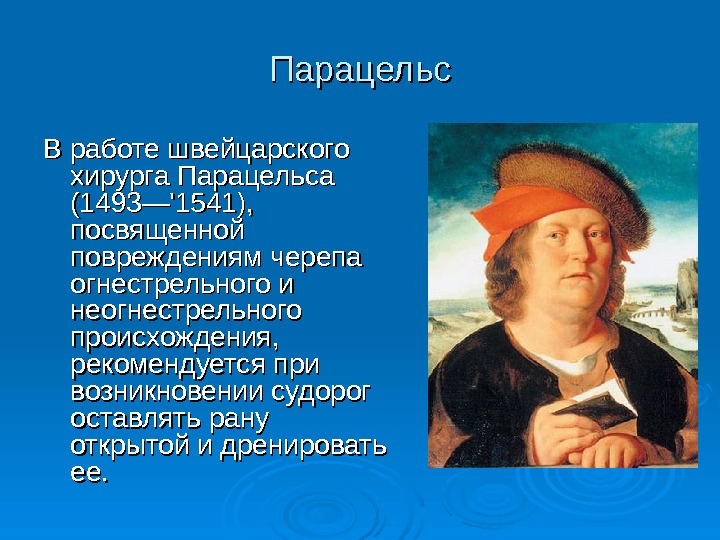 Парацельс

В работе швейцарского хирурга Парацельса (1493—'1541), посвященной повреждениям черепа огнестрельного и неогнестрельного происхождения, рекомендуется при возникновении судорог оставлять рану открытой и дренировать ее.